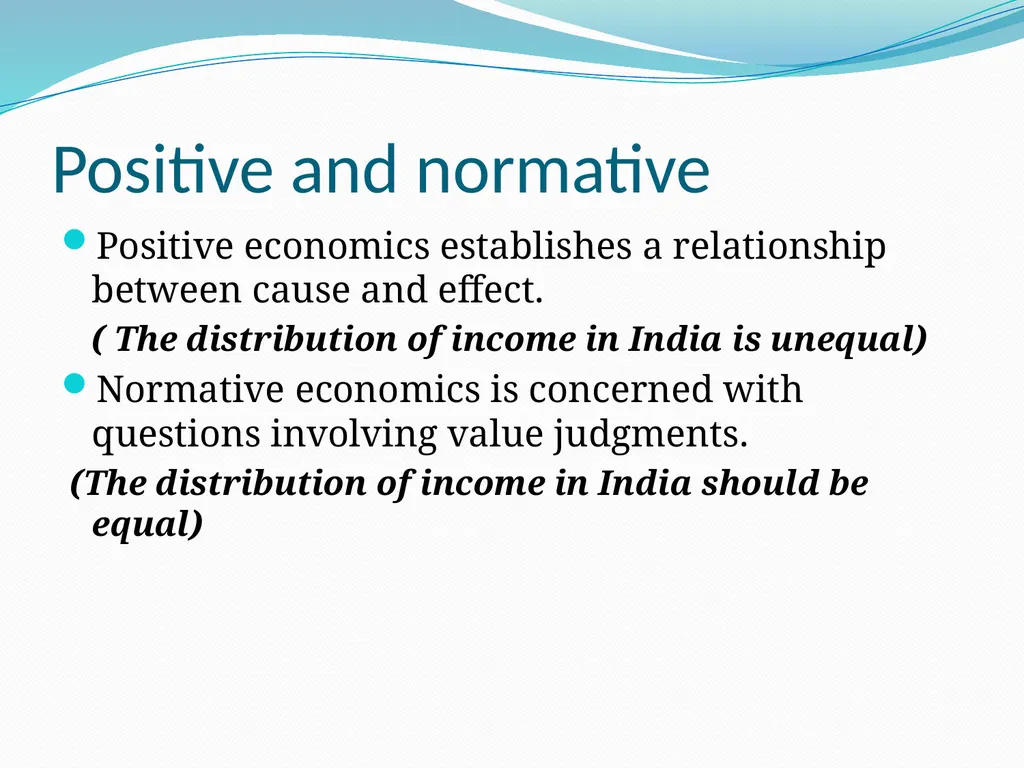 Positive and normative

Positive economics establishes a relationship between cause and effect.

( The distribution of income in India is unequal)

Normative economics is concerned with questions involving value judgments.

(The distribution of income in India should be equal)